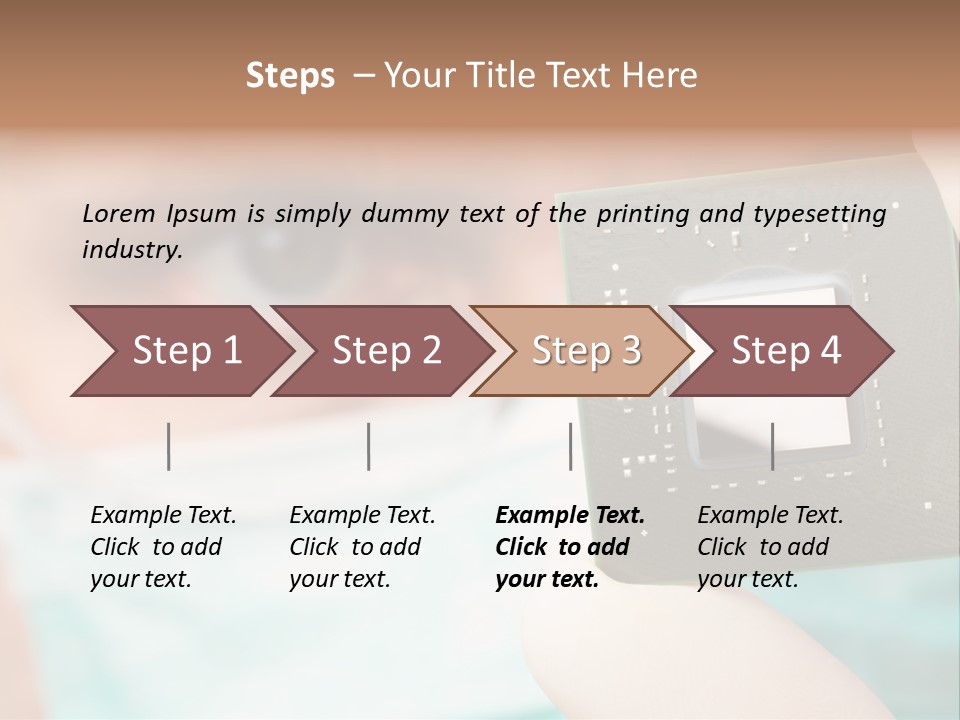 Steps – Your Title Text Here

Lorem Ipsum is simply dummy text of the printing and typesetting industry.

Step 1

Step 2

Step 3

Step 4

Example Text. Click to add your text.

Example Text. Click to add your text.

Example Text. Click to add your text.

Example Text. Click to add your text.